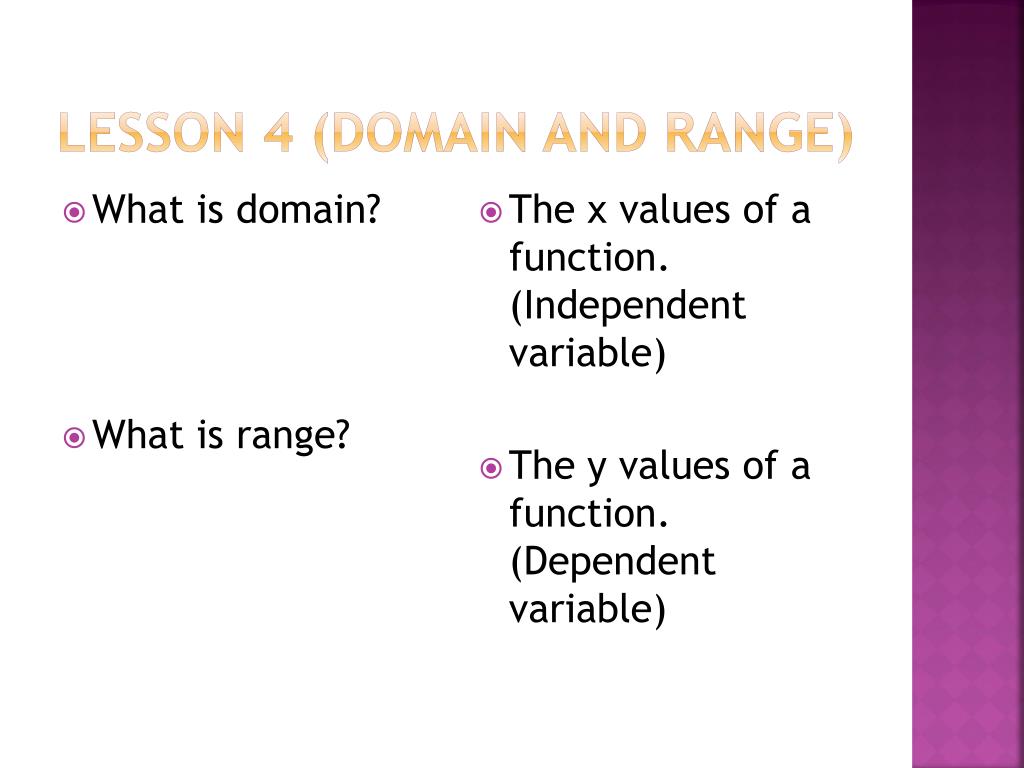 LESSON 4 (DOMAIN AND RANGE)

What is domain?

What is range?

The x values of a function. (Independent variable)

The y values of a function. (Dependent variable)